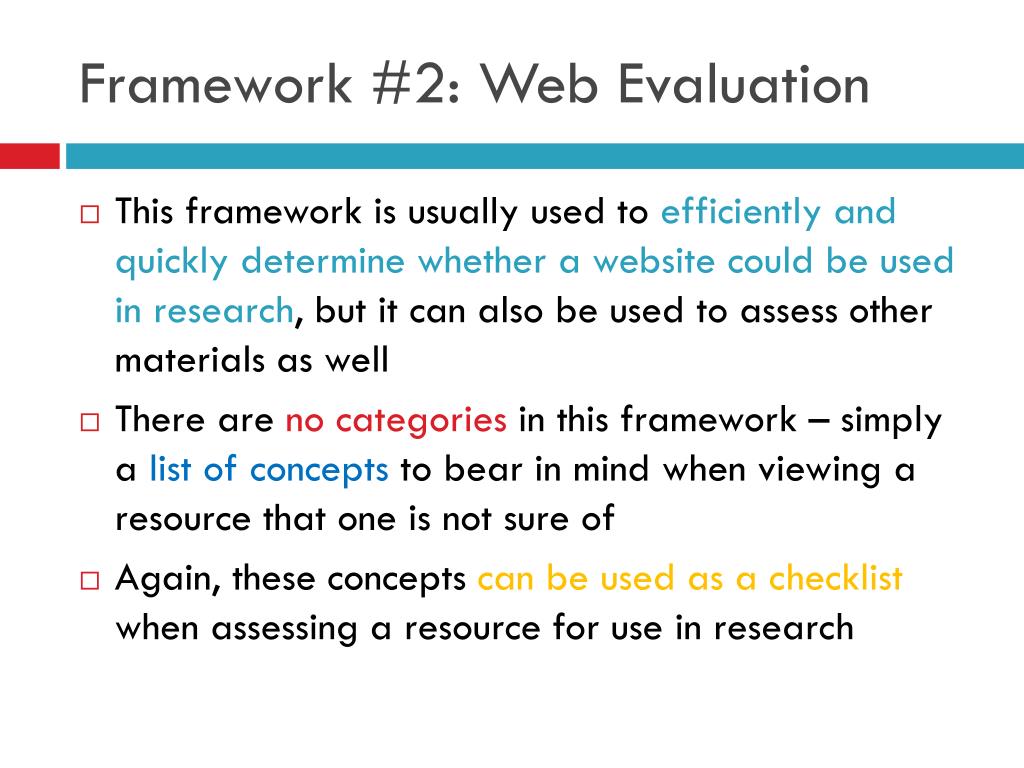 Framework #2: Web Evaluation

□ This framework is usually used to efficiently and quickly determine whether a website could be used in research, but it can also be used to assess other materials as well

□ There are no categories in this framework – simply a list of concepts to bear in mind when viewing a resource that one is not sure of

□ Again, these concepts can be used as a checklist when assessing a resource for use in research